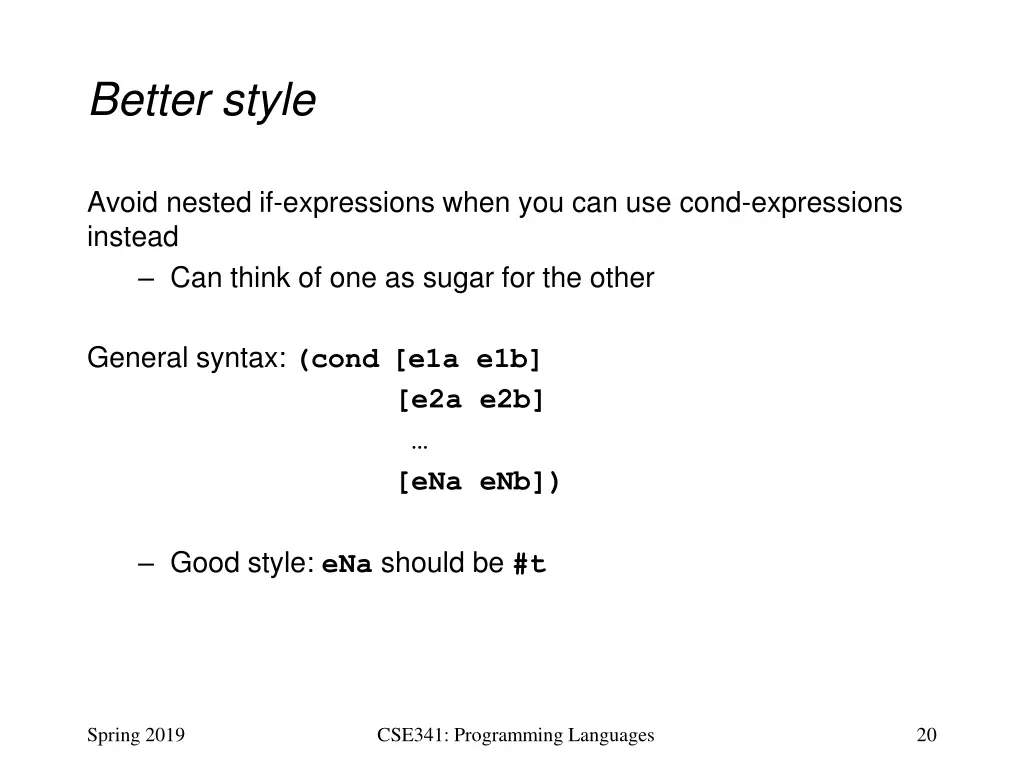 Better style

Avoid nested if-expressions when you can use cond-expressions instead

– Can think of one as sugar for the other

General syntax: (cond [e1a e1b]
[e2a e2b]
…
[eNa eNb])

– Good style: eNa should be #t

Spring 2019

CSE341: Programming Languages

20